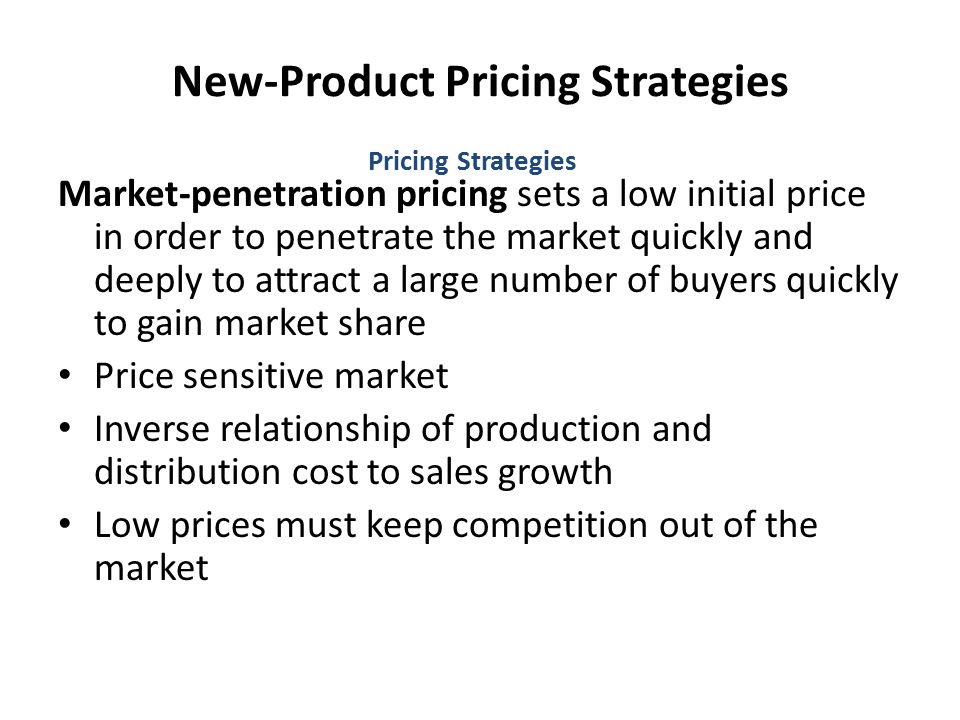 New-Product Pricing Strategies

Pricing Strategies

Market-penetration pricing sets a low initial price in order to penetrate the market quickly and deeply to attract a large number of buyers quickly to gain market share

• Price sensitive market
• Inverse relationship of production and distribution cost to sales growth
• Low prices must keep competition out of the market